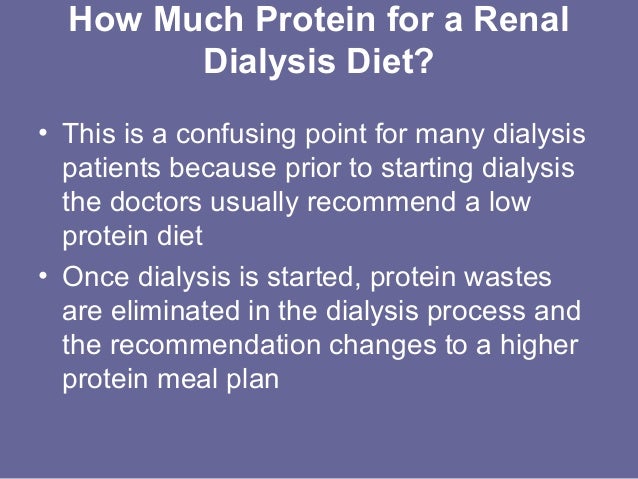 How Much Protein for a Renal Dialysis Diet?

• This is a confusing point for many dialysis patients because prior to starting dialysis the doctors usually recommend a low protein diet

• Once dialysis is started, protein wastes are eliminated in the dialysis process and the recommendation changes to a higher protein meal plan